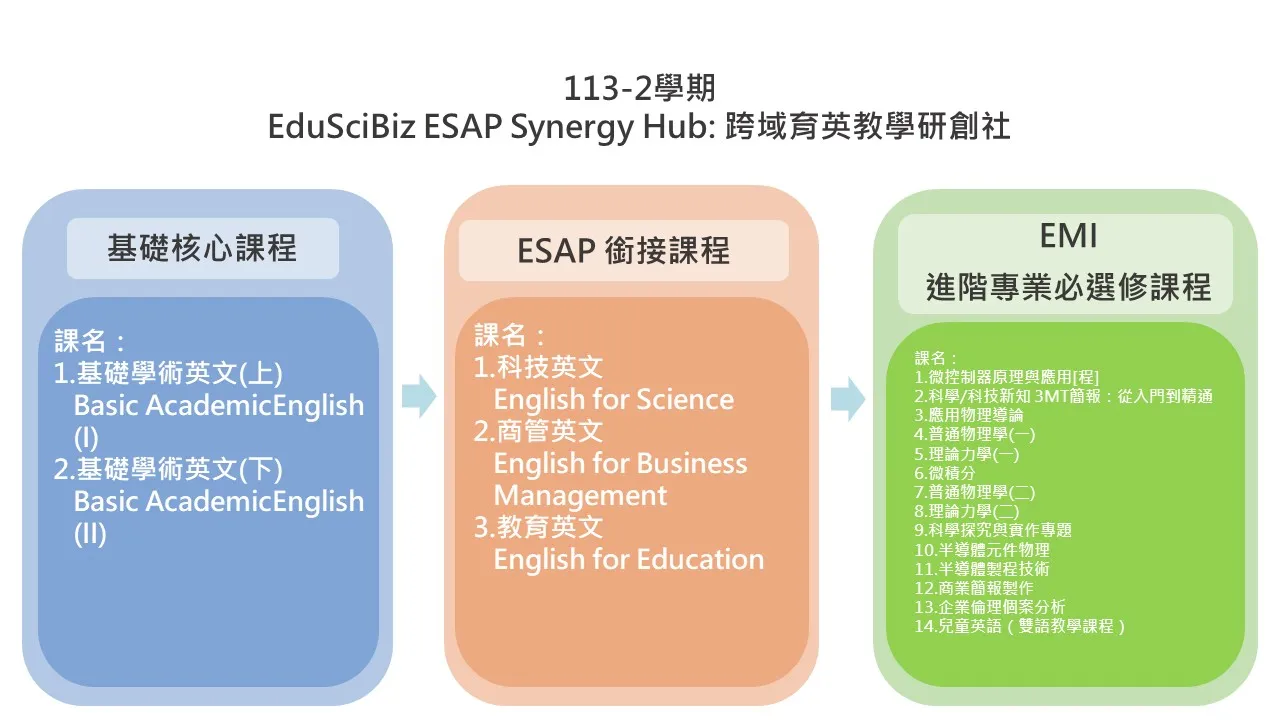 113-2學期
EduSciBiz ESAP Synergy Hub: 跨域育英教學研創社

基礎核心課程

課名：
1.基礎學術英文(上)
Basic AcademicEnglish (I)
2.基礎學術英文(下)
Basic AcademicEnglish (II)

ESAP 銜接課程

課名：
1.科技英文
English for Science
2.商管英文
English for Business Management
3.教育英文
English for Education

EMI
進階專業必選修課程

課名：
1.微控制器原理與應用[程]
2.科學/科技新知 3MT簡報：從入門到精通
3.應用物理導論
4.普通物理學(一)
5.理論力學(一)
6.微積分
7.普通物理學(二)
8.理論力學(二)
9.科學探究與實作專題
10.半導體元件物理
11.半導體製程技術
12.商業簡報製作
13.企業倫理個案分析
14.兒童英語（雙語教學課程）